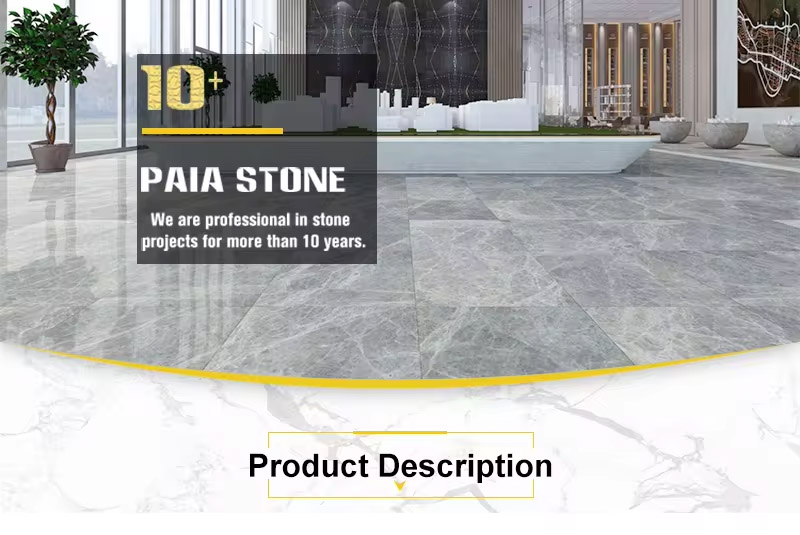 10+

PAIA STONE

We are professional in stone projects for more than 10 years.

Product Description